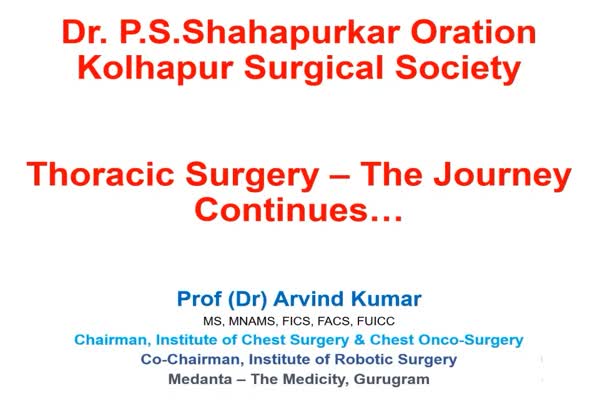 Dr. P.S.Shahapurkar Oration
Kolhapur Surgical Society

Thoracic Surgery – The Journey Continues…

Prof (Dr) Arvind Kumar
MS, MNAMS, FICS, FACS, FUICC
Chairman, Institute of Chest Surgery & Chest Onco-Surgery
Co-Chairman, Institute of Robotic Surgery
Medanta – The Medicity, Gurugram